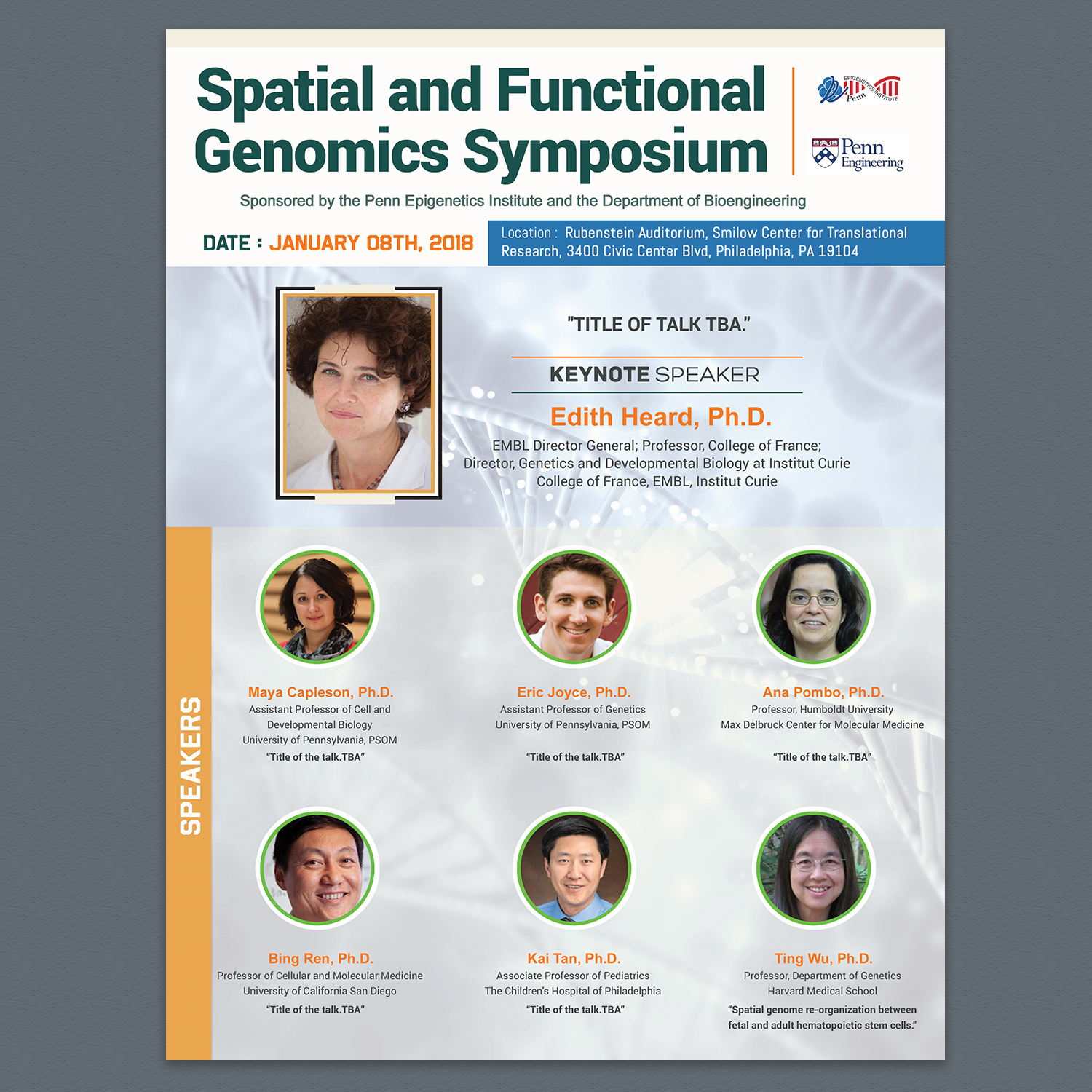 Spatial and Functional Genomics Symposium

EPIGENETICS INSTITUTE Penn

Penn Engineering

Sponsored by the Penn Epigenetics Institute and the Department of Bioengineering

DATE : JANUARY 08TH, 2018

Location : Rubenstein Auditorium, Smilow Center for Translational Research, 3400 Civic Center Blvd, Philadelphia, PA 19104

"TITLE OF TALK TBA."

KEYNOTE SPEAKER

Edith Heard, Ph.D.

EMBL Director General; Professor, College of France; Director, Genetics and Developmental Biology at Institut Curie College of France, EMBL, Institut Curie

SPEAKERS

Maya Capleson, Ph.D.
Assistant Professor of Cell and Developmental Biology
University of Pennsylvania, PSOM
"Title of the talk.TBA"

Eric Joyce, Ph.D.
Assistant Professor of Genetics
University of Pennsylvania, PSOM
"Title of the talk.TBA"

Ana Pombo, Ph.D.
Professor, Humboldt University
Max Delbruck Center for Molecular Medicine
"Title of the talk.TBA"

Bing Ren, Ph.D.
Professor of Cellular and Molecular Medicine
University of California San Diego
"Title of the talk.TBA"

Kai Tan, Ph.D.
Associate Professor of Pediatrics
The Children's Hospital of Philadelphia
"Title of the talk.TBA"

Ting Wu, Ph.D.
Professor, Department of Genetics
Harvard Medical School
"Spatial genome re-organization between fetal and adult hematopoietic stem cells."